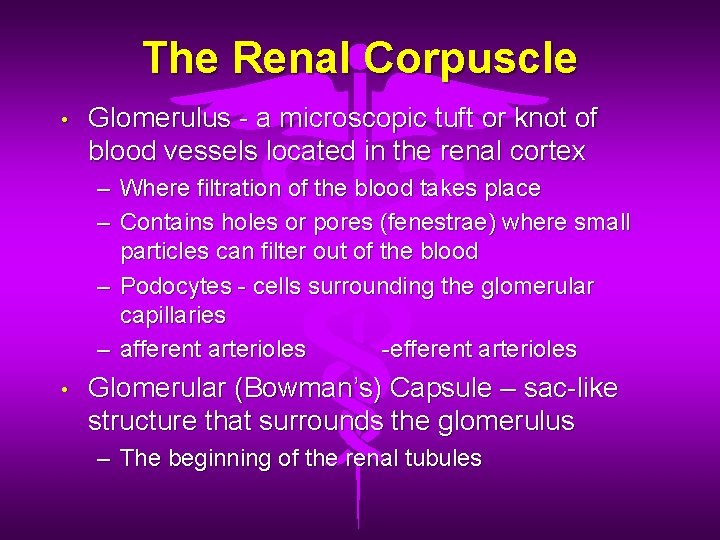 The Renal Corpuscle

• Glomerulus - a microscopic tuft or knot of blood vessels located in the renal cortex
 – Where filtration of the blood takes place
 – Contains holes or pores (fenestrae) where small particles can filter out of the blood
 – Podocytes - cells surrounding the glomerular capillaries
 – afferent arterioles -efferent arterioles
• Glomerular (Bowman's) Capsule – sac-like structure that surrounds the glomerulus
 – The beginning of the renal tubules